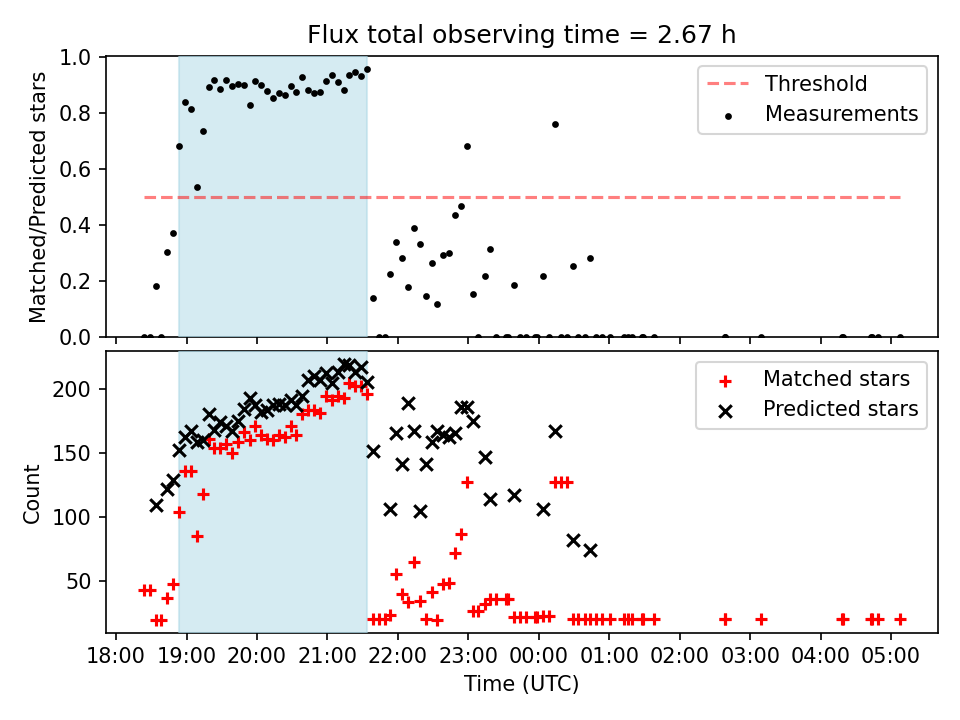 Flux total observing time = 2.67 h

Matched/Predicted stars

1.0
0.8
0.6
0.4
0.2
0.0

Threshold
Measurements

Count

200
150
100
50

Matched stars
Predicted stars

18:00 19:00 20:00 21:00 22:00 23:00 00:00 01:00 02:00 03:00 04:00 05:00

Time (UTC)